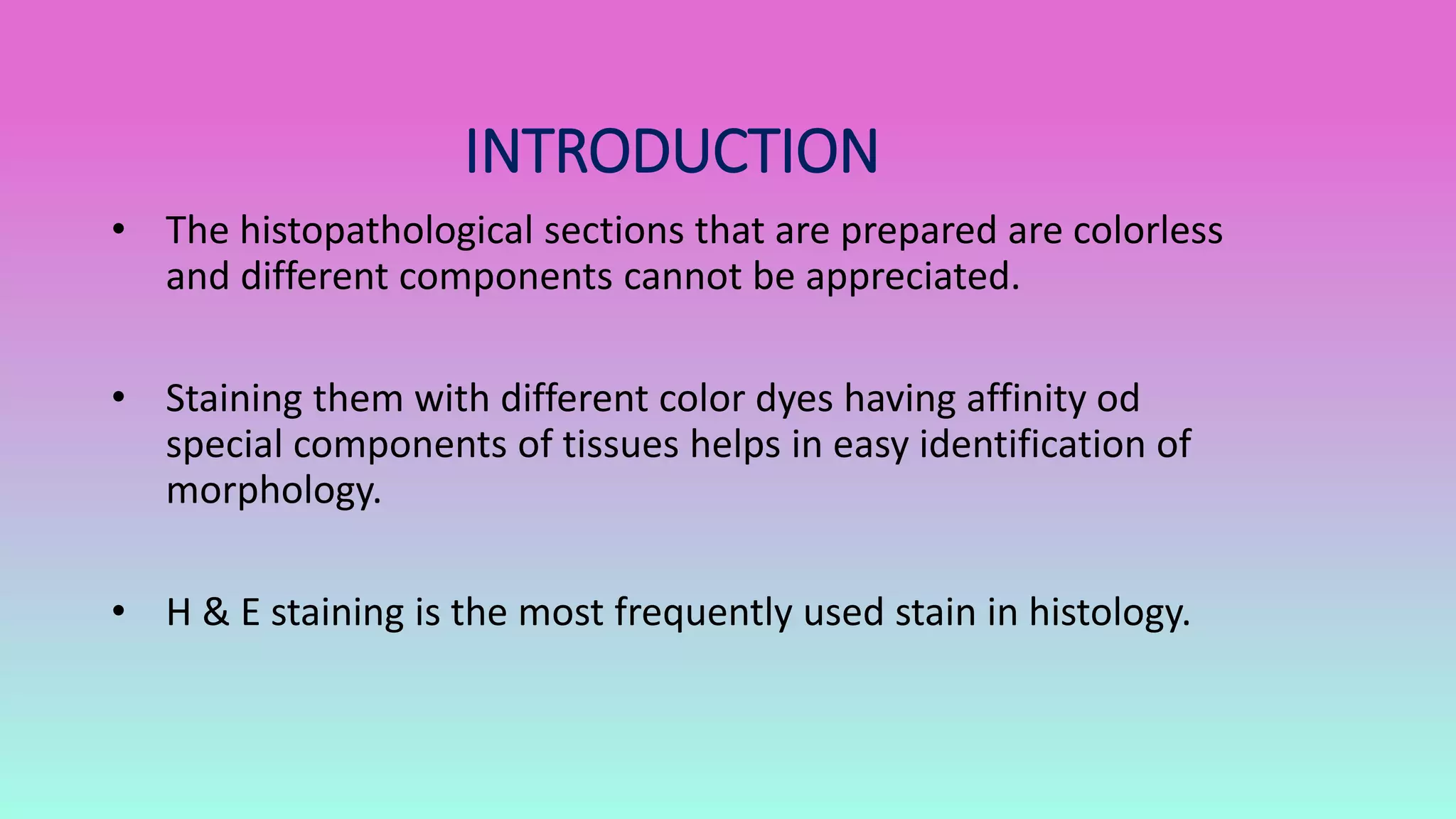 INTRODUCTION

• The histopathological sections that are prepared are colorless and different components cannot be appreciated.

• Staining them with different color dyes having affinity od special components of tissues helps in easy identification of morphology.

• H & E staining is the most frequently used stain in histology.